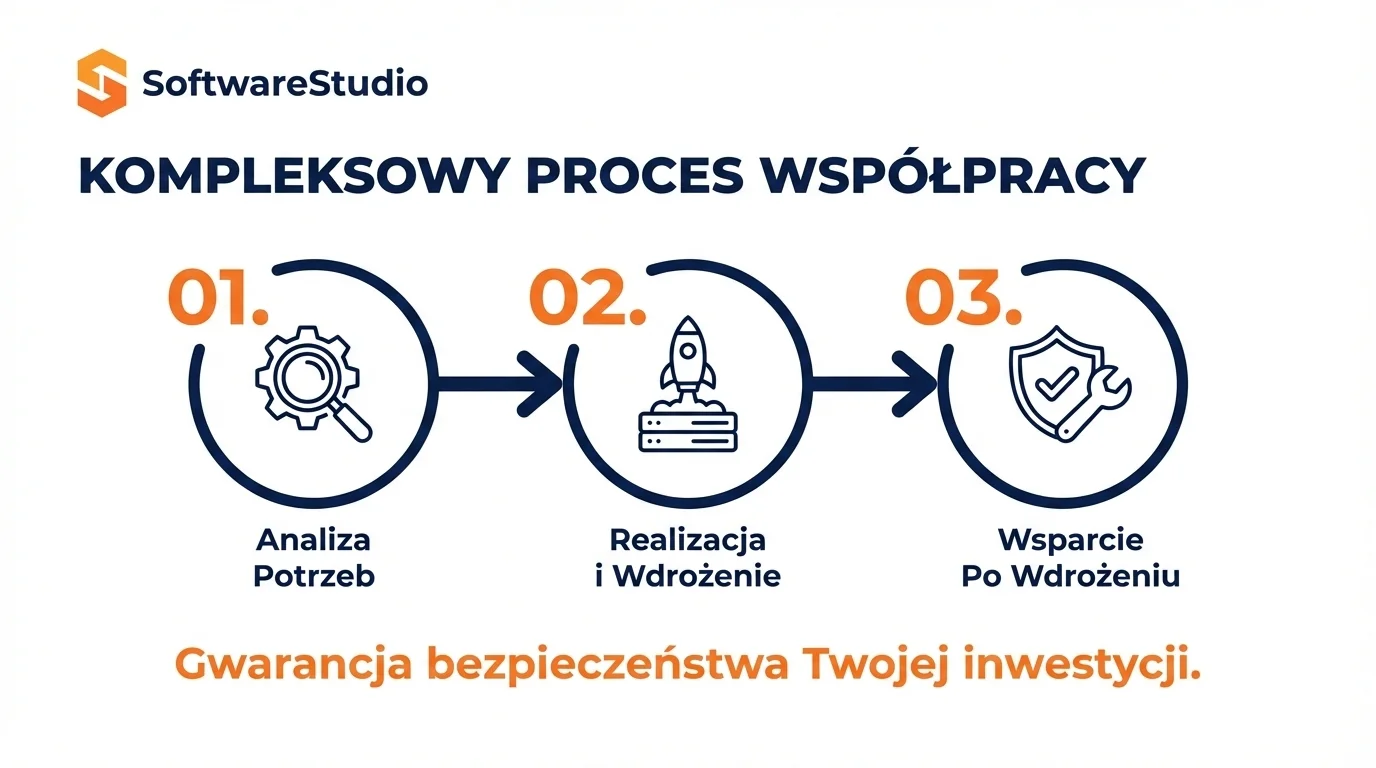 SoftwareStudio

KOMPLEKSOWY PROCES WSPÓŁPRACY

01.

Analiza Potrzeb

02.

Realizacja i Wdrożenie

03.

Wsparcie Po Wdrożeniu

Gwarancja bezpieczeństwa Twojej inwestycji.